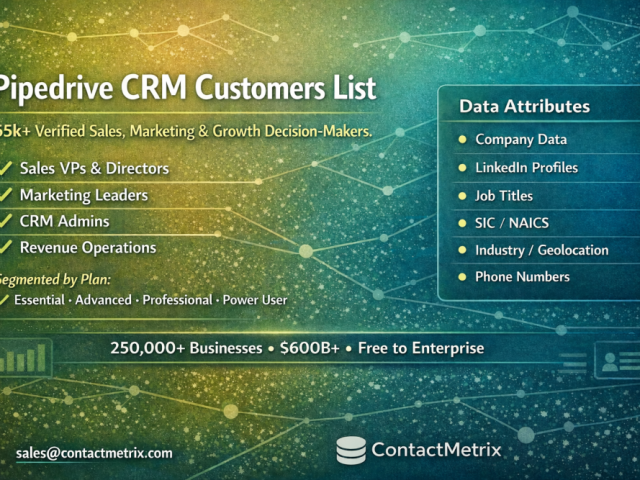 Pipedrive CRM Customers List

55k+ Verified Sales, Marketing & Growth Decision-Makers.

✓ Sales VPs & Directors
✓ Marketing Leaders
✓ CRM Admins
✓ Revenue Operations

Segmented by Plan:
✓ Essential · Advanced · Professional · Power User

Data Attributes
• Company Data
• LinkedIn Profiles
• Job Titles
• SIC / NAICS
• Industry / Geolocation
• Phone Numbers

250,000+ Businesses • $600B+ • Free to Enterprise

sales@contactmetrix.com

ContactMetrix